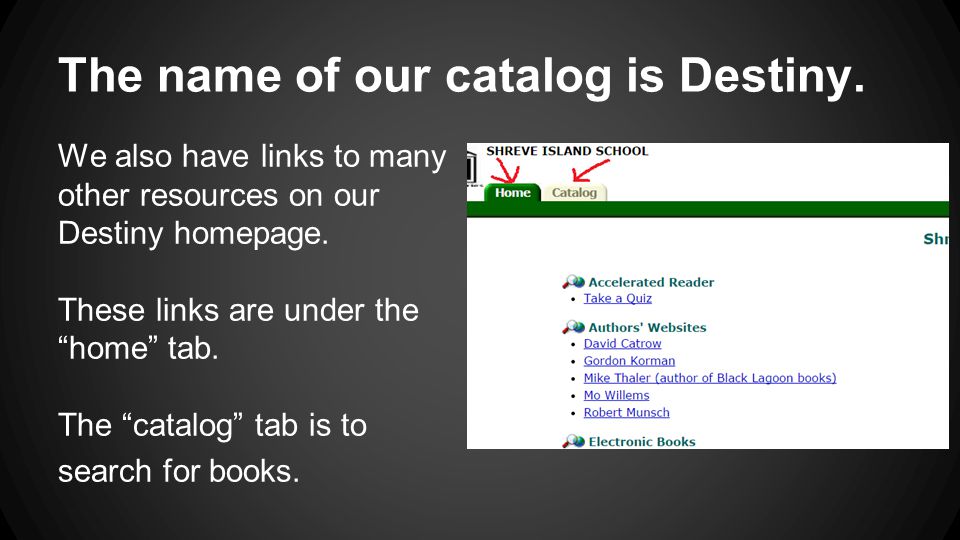 The name of our catalog is Destiny.

We also have links to many other resources on our Destiny homepage.

These links are under the “home” tab.

The “catalog” tab is to search for books.

SHREVE ISLAND SCHOOL

Home Catalog

Shr

Accelerated Reader
• Take a Quiz

Authors' Websites
• David Catrow
• Gordon Korman
• Mike Thaler (author of Black Lagoon books)
• Mo Willems
• Robert Munsch

Electronic Books